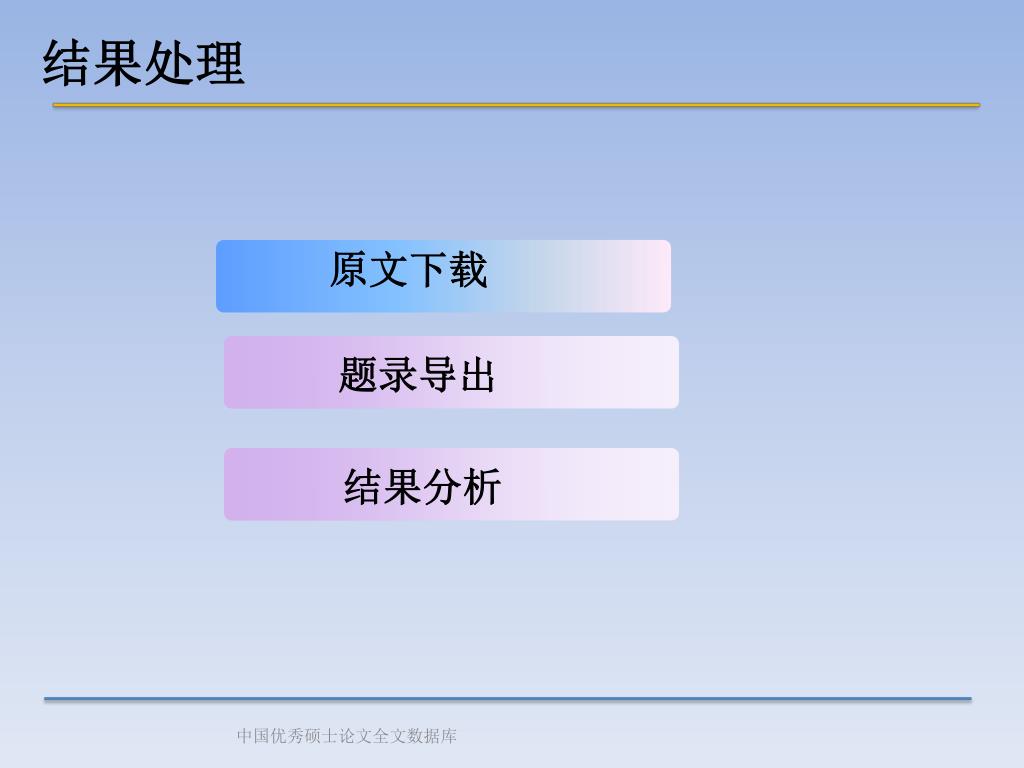 结果处理

原文下载

题录导出

结果分析

中国优秀硕士论文全文数据库